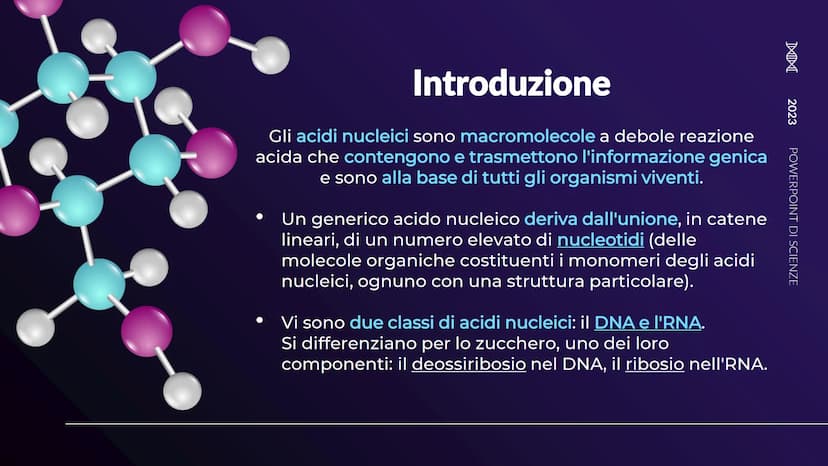 Introduzione

Gli acidi nucleici sono macromolecole a debole reazione acida che contengono e trasmettono l'informazione genica e sono alla base di tutti gli organismi viventi.

• Un generico acido nucleico deriva dall'unione, in catene lineari, di un numero elevato di nucleotidi (delle molecole organiche costituenti i monomeri degli acidi nucleici, ognuno con una struttura particolare).

• Vi sono due classi di acidi nucleici: il DNA e l'RNA. Si differenziano per lo zucchero, uno dei loro componenti: il deossiribosio nel DNA, il ribosio nell'RNA.

2023

POWERPOINT DI SCIENZE